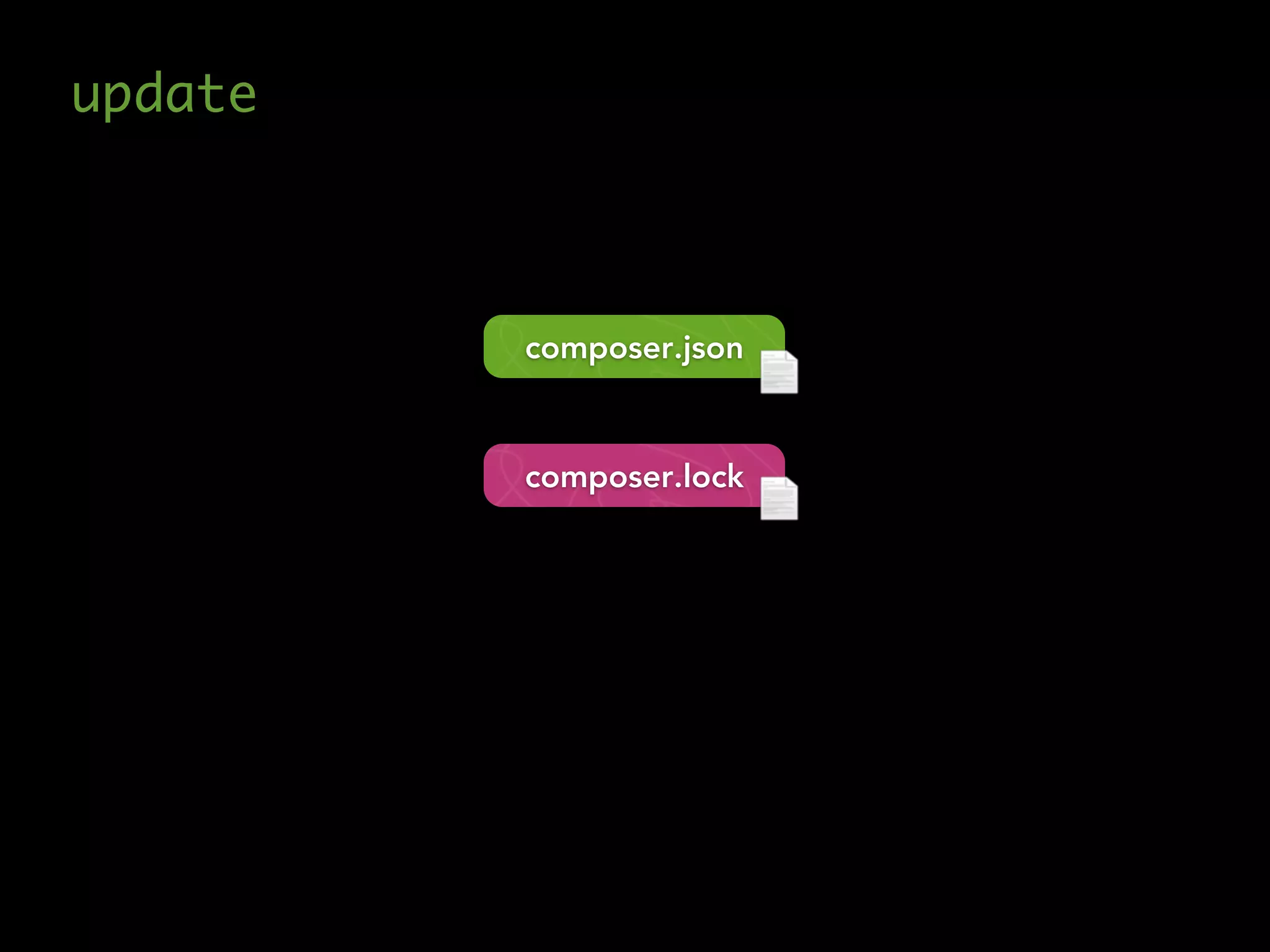 update

composer.json

composer.lock